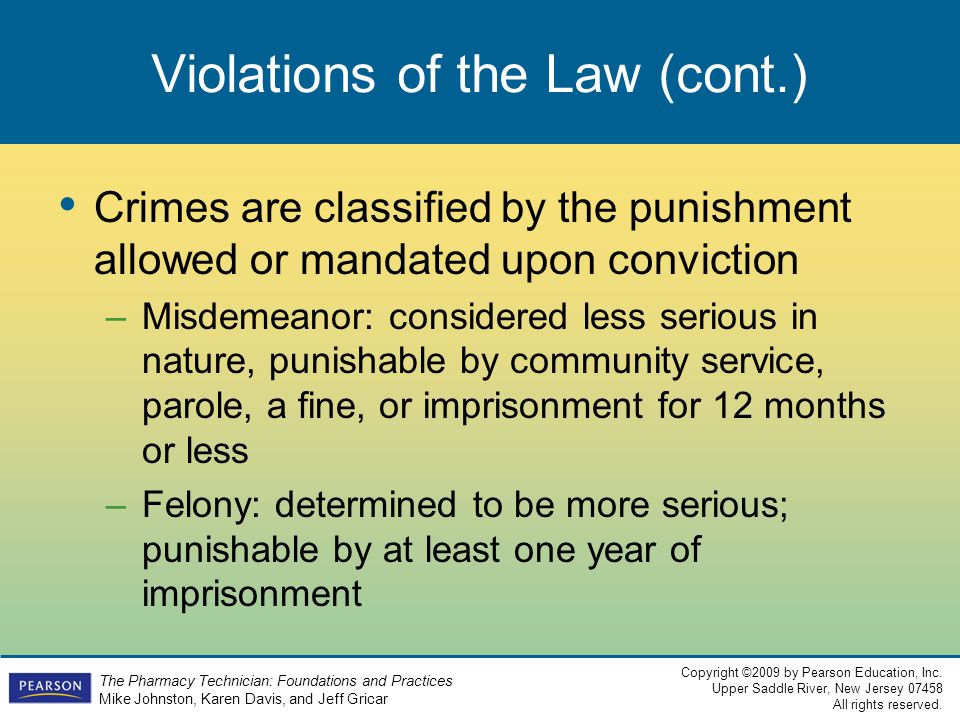 Violations of the Law (cont.)

• Crimes are classified by the punishment allowed or mandated upon conviction

– Misdemeanor: considered less serious in nature, punishable by community service, parole, a fine, or imprisonment for 12 months or less

– Felony: determined to be more serious; punishable by at least one year of imprisonment

PEARSON

The Pharmacy Technician: Foundations and Practices
Mike Johnston, Karen Davis, and Jeff Gricar

Copyright ©2009 by Pearson Education, Inc.
Upper Saddle River, New Jersey 07458
All rights reserved.